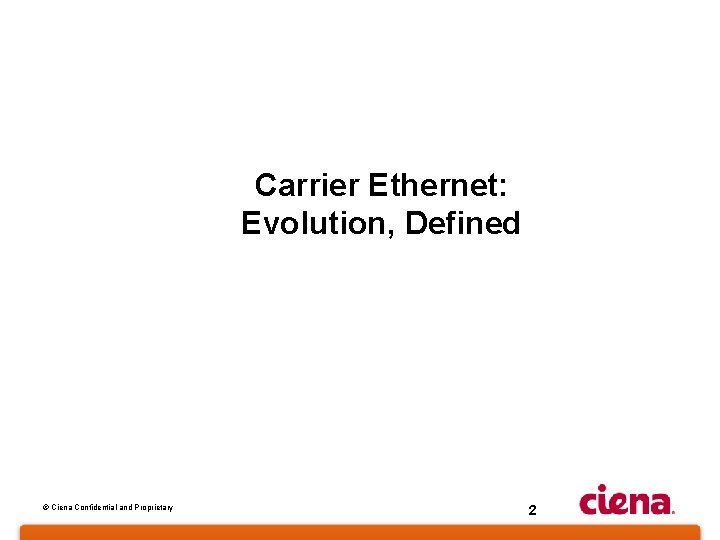 Carrier Ethernet:
Evolution, Defined

© Ciena Confidential and Proprietary

2

ciena.